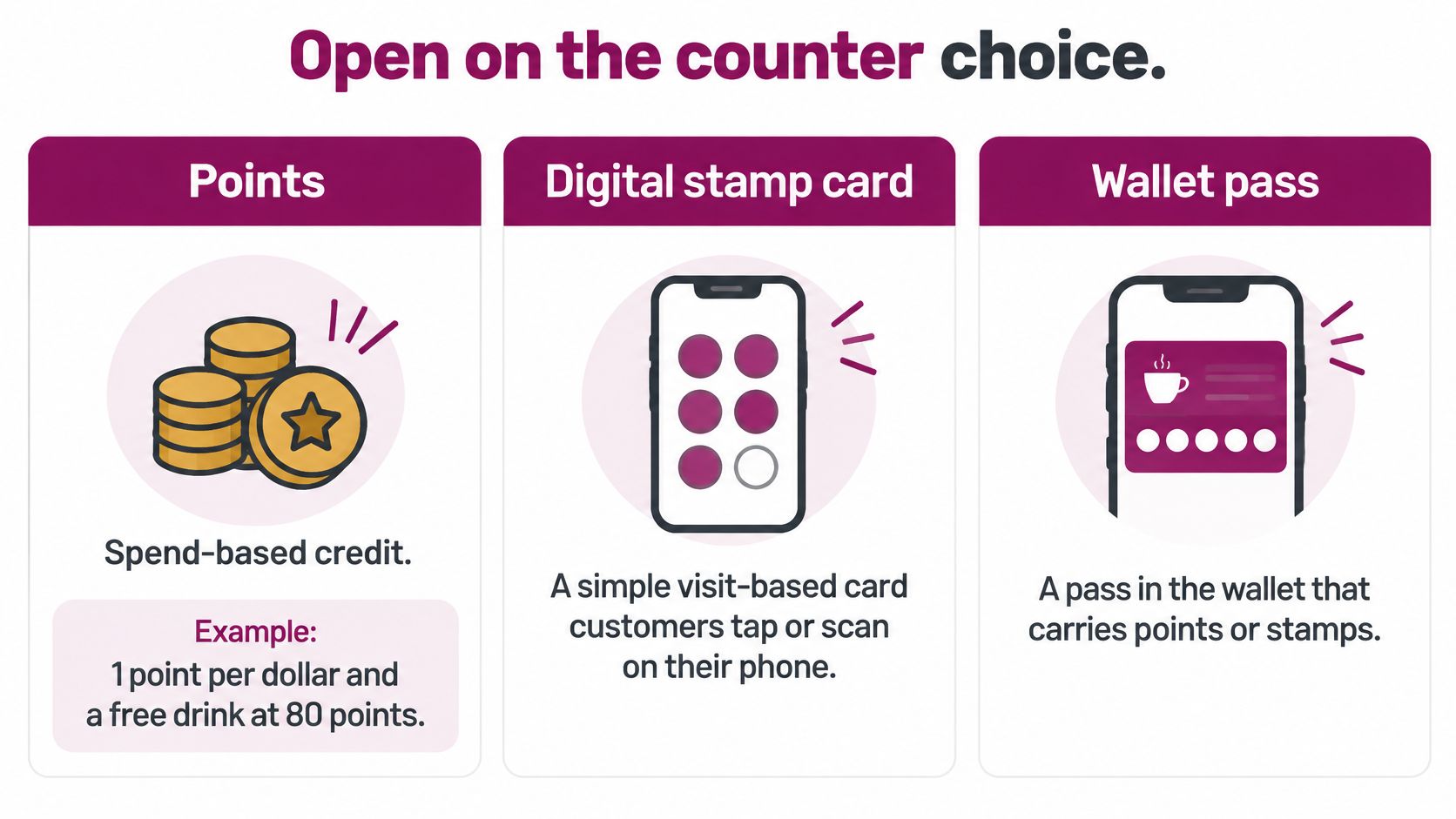 Open on the counter choice.

Points

Spend-based credit.

Example:
1 point per dollar and a free drink at 80 points.

Digital stamp card

A simple visit-based card customers tap or scan on their phone.

Wallet pass

A pass in the wallet that carries points or stamps.